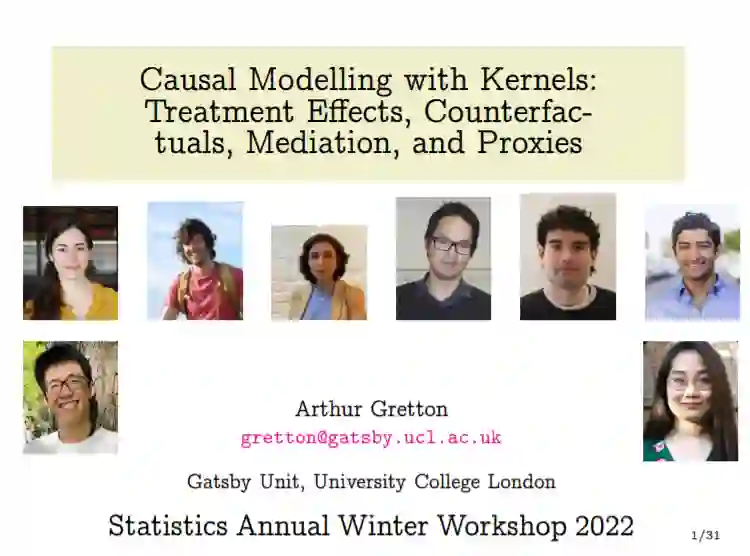 Causal Modelling with Kernels: Treatment Effects, Counterfactuals, Mediation, and Proxies

Arthur Gretton
gretton@gatsby.ucl.ac.uk

Gatsby Unit, University College London

Statistics Annual Winter Workshop 2022

1/31